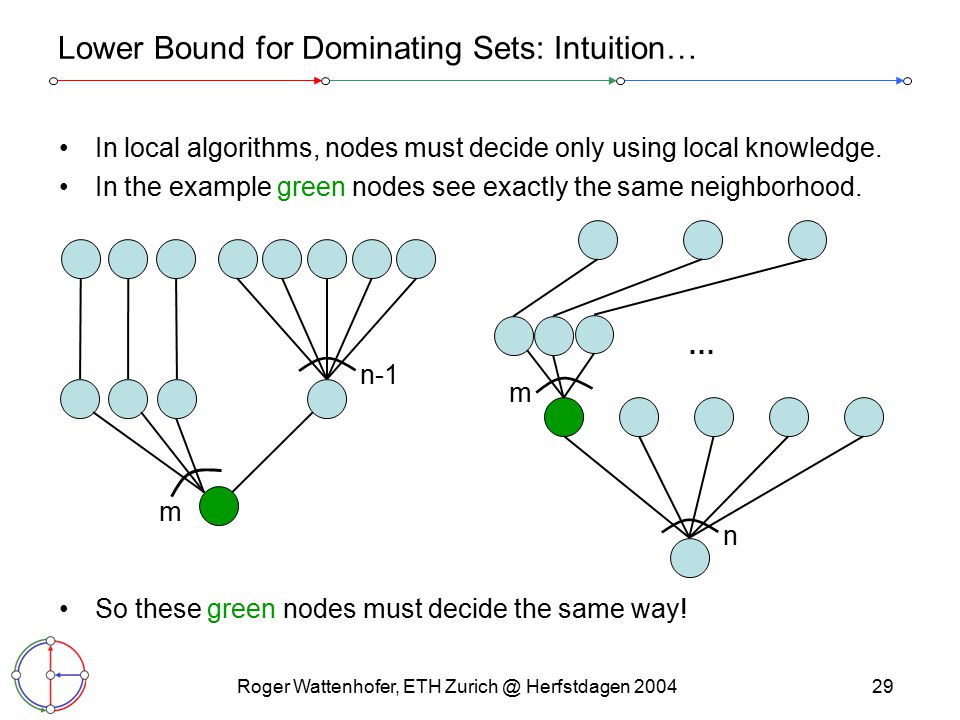 Lower Bound for Dominating Sets: Intuition…

• In local algorithms, nodes must decide only using local knowledge.
• In the example green nodes see exactly the same neighborhood.

n-1

m

…

m

n

• So these green nodes must decide the same way!

Roger Wattenhofer, ETH Zurich @ Herfstdagen 2004

29